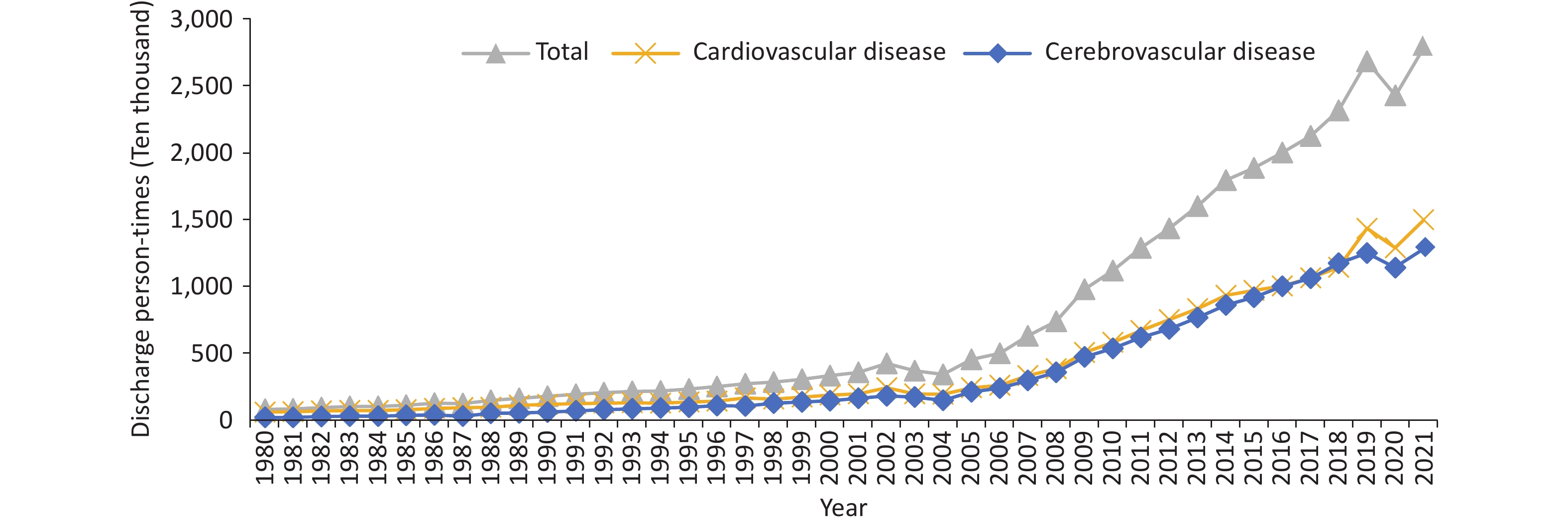 Discharge person-times (Ten thousand)

3,000
2,500
2,000
1,500
1,000
500
0

Total
Cardiovascular disease
Cerebrovascular disease

1980 1981 1982 1983 1984 1985 1986 1987 1988 1989 1990 1991 1992 1993 1994 1995 1996 1997 1998 1999 2000 2001 2002 2003 2004 2005 2006 2007 2008 2009 2010 2011 2012 2013 2014 2015 2016 2017 2018 2019 2020 2021

Year